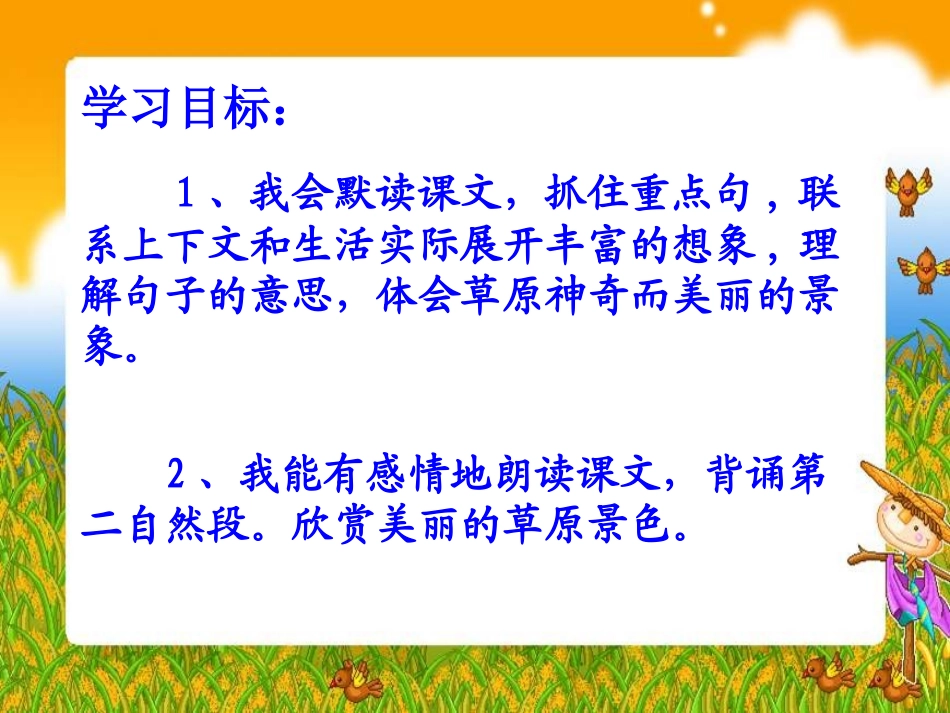 学习目标：

１、我会默读课文，抓住重点句，联系上下文和生活实际展开丰富的想象，理解句子的意思，体会草原神奇而美丽的景象。

２、我能有感情地朗读课文，背诵第二自然段。欣赏美丽的草原景色。